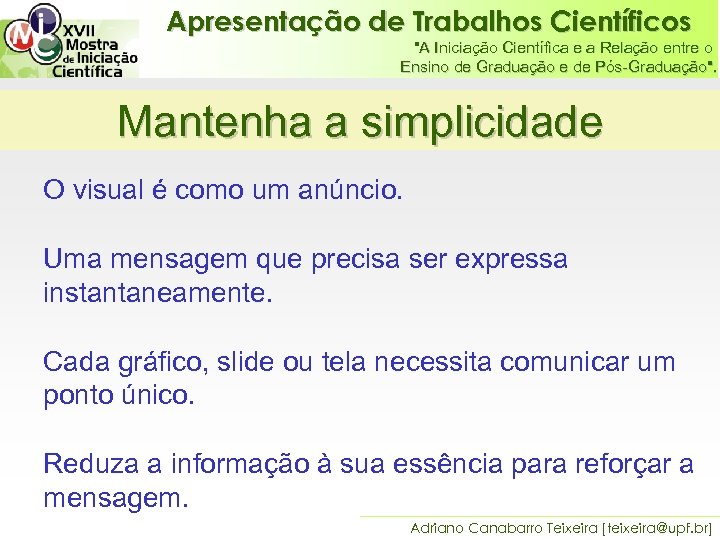 XVII Mostra de Iniciação Científica

Apresentação de Trabalhos Científicos

"A Iniciação Científica e a Relação entre o Ensino de Graduação e de Pós-Graduação".

Mantenha a simplicidade

O visual é como um anúncio.

Uma mensagem que precisa ser expressa instantaneamente.

Cada gráfico, slide ou tela necessita comunicar um ponto único.

Reduza a informação à sua essência para reforçar a mensagem.

Adriano Canabarro Teixeira [teixeira@upf.br]